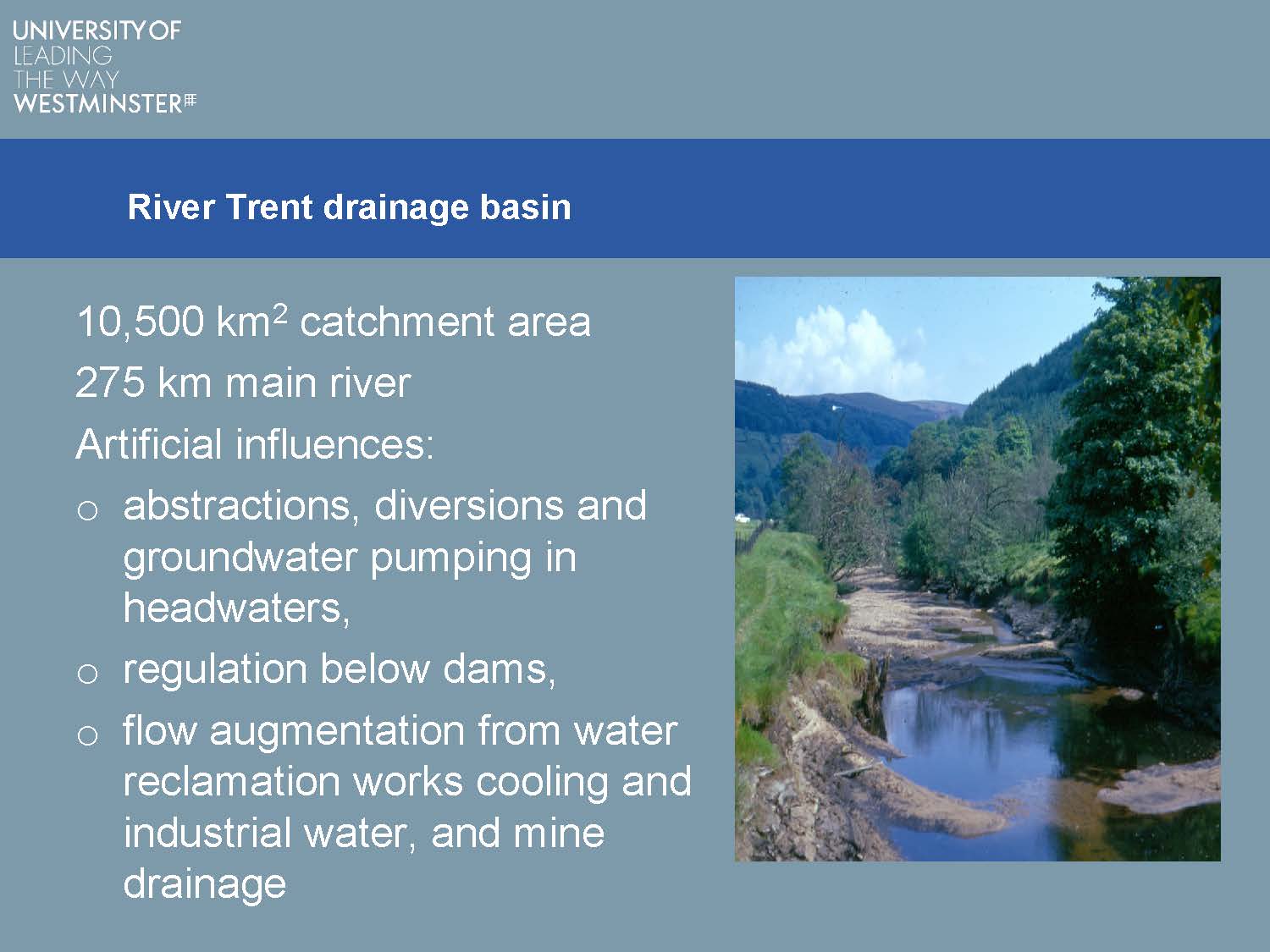 UNIVERSITY OF
LEADING
THE WAY
WESTMINSTER

River Trent drainage basin

10,500 km$^2$ catchment area

275 km main river

Artificial influences:

o abstractions, diversions and groundwater pumping in headwaters,

o regulation below dams,

o flow augmentation from water reclamation works cooling and industrial water, and mine drainage